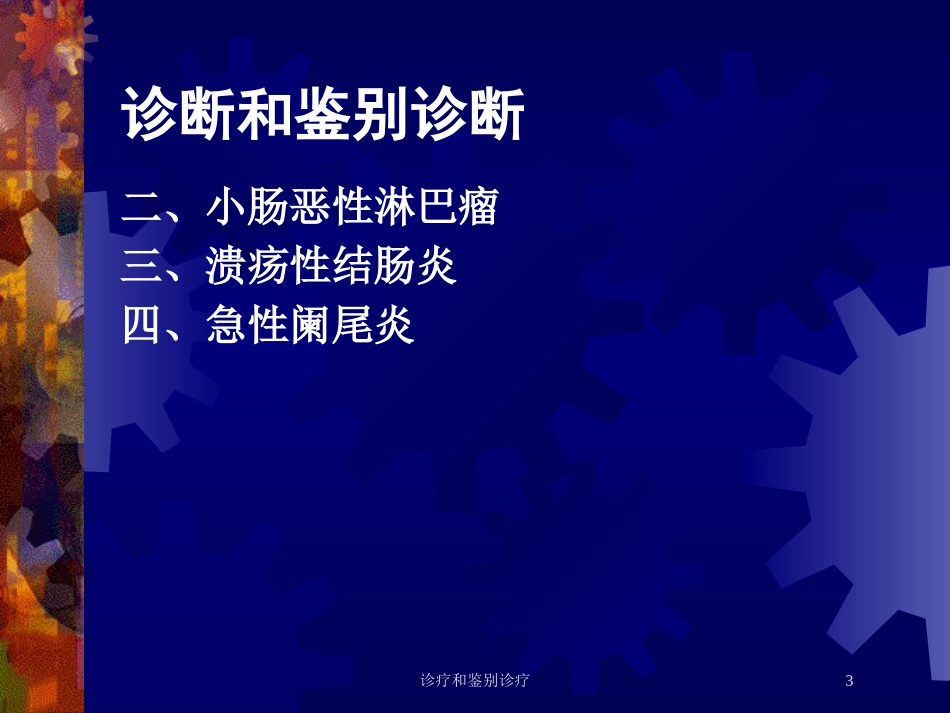 诊断和鉴别诊断

二、小肠恶性淋巴瘤
三、溃疡性结肠炎
四、急性阑尾炎

诊疗和鉴别诊疗

3